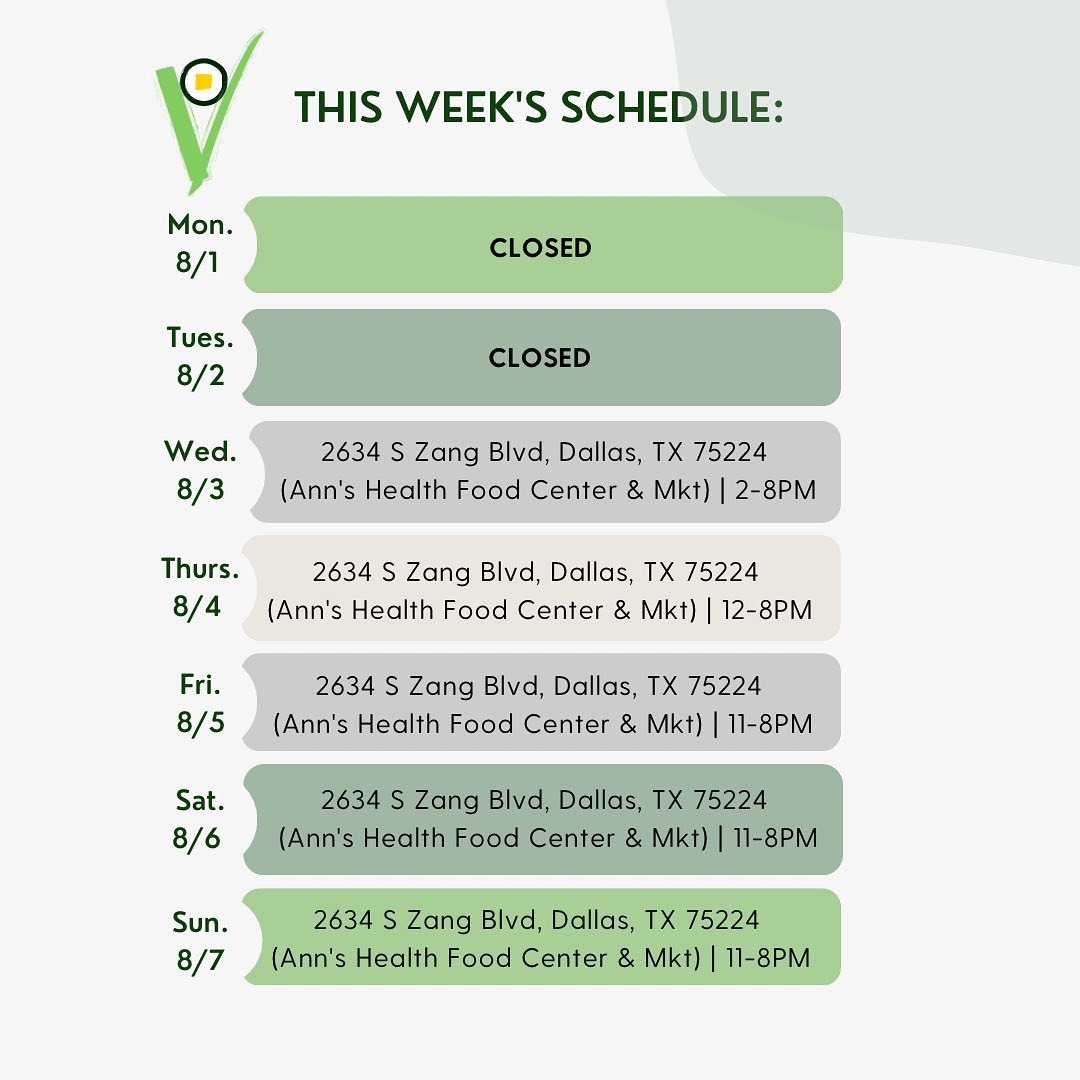 THIS WEEK'S SCHEDULE:

Mon. 8/1
CLOSED

Tues. 8/2
CLOSED

Wed. 8/3
2634 S Zang Blvd, Dallas, TX 75224 (Ann's Health Food Center & Mkt) | 2-8PM

Thurs. 8/4
2634 S Zang Blvd, Dallas, TX 75224 (Ann's Health Food Center & Mkt) | 12-8PM

Fri. 8/5
2634 S Zang Blvd, Dallas, TX 75224 (Ann's Health Food Center & Mkt) | 11-8PM

Sat. 8/6
2634 S Zang Blvd, Dallas, TX 75224 (Ann's Health Food Center & Mkt) | 11-8PM

Sun. 8/7
2634 S Zang Blvd, Dallas, TX 75224 (Ann's Health Food Center & Mkt) | 11-8PM